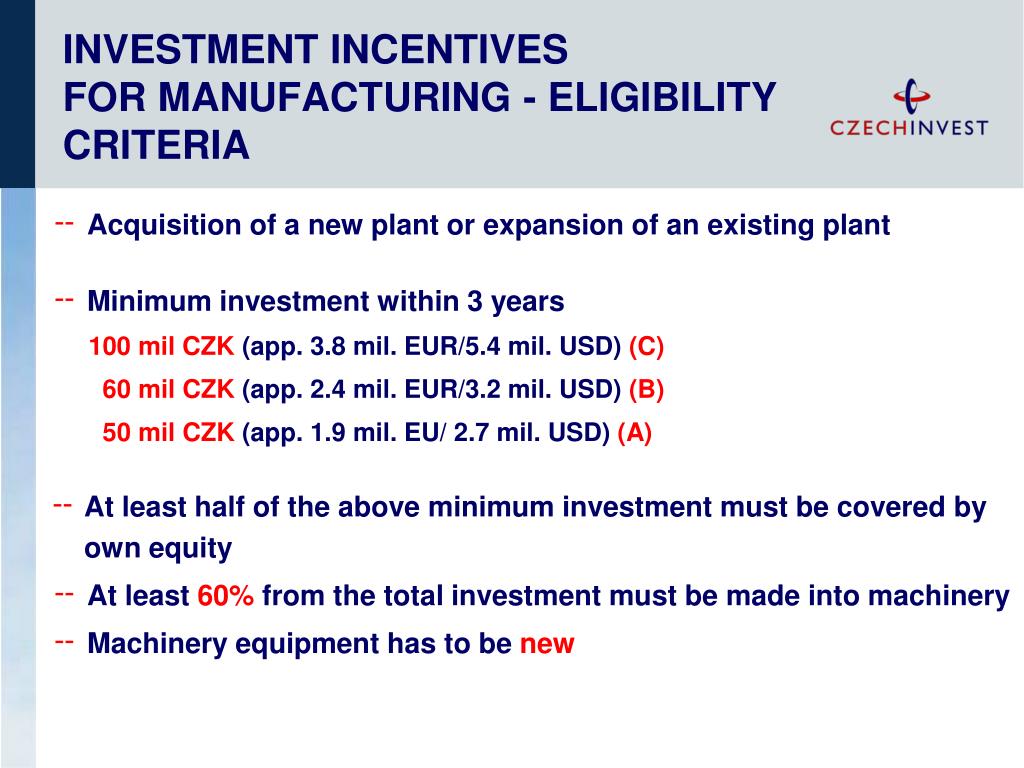 INVESTMENT INCENTIVES
FOR MANUFACTURING - ELIGIBILITY CRITERIA

CZECHINVEST

-- Acquisition of a new plant or expansion of an existing plant

-- Minimum investment within 3 years
100 mil CZK (app. 3.8 mil. EUR/5.4 mil. USD) (C)
60 mil CZK (app. 2.4 mil. EUR/3.2 mil. USD) (B)
50 mil CZK (app. 1.9 mil. EU/ 2.7 mil. USD) (A)

-- At least half of the above minimum investment must be covered by own equity

-- At least 60% from the total investment must be made into machinery

-- Machinery equipment has to be new